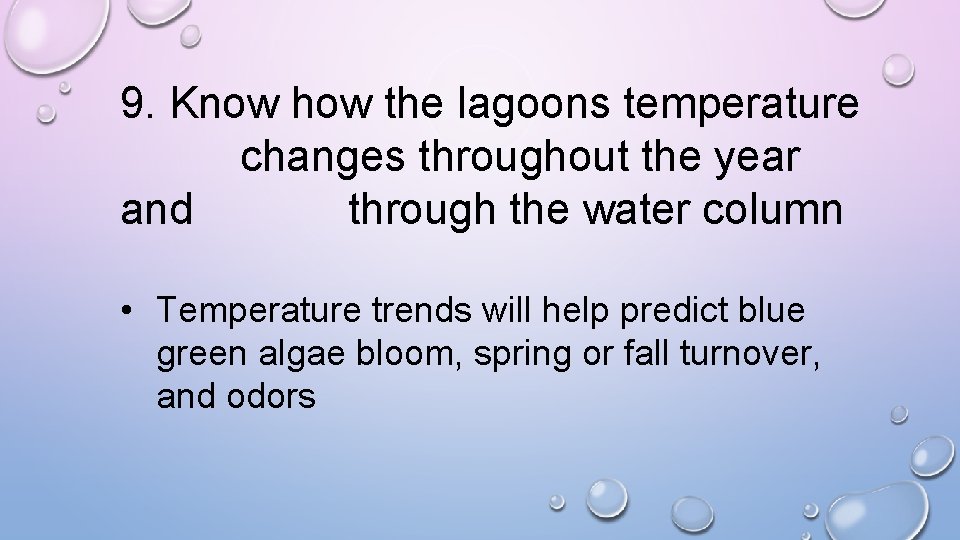 9. Know how the lagoons temperature changes throughout the year and through the water column

• Temperature trends will help predict blue green algae bloom, spring or fall turnover, and odors